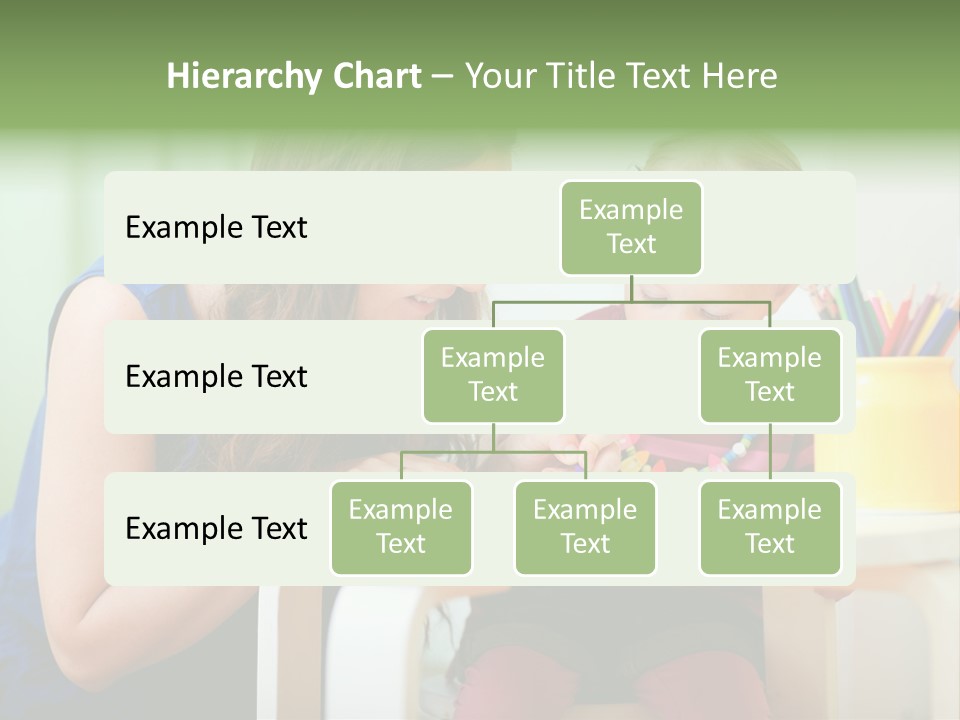 Hierarchy Chart – Your Title Text Here

Example Text

Example Text

Example Text

Example Text

Example Text

Example Text

Example Text

Example Text

Example Text